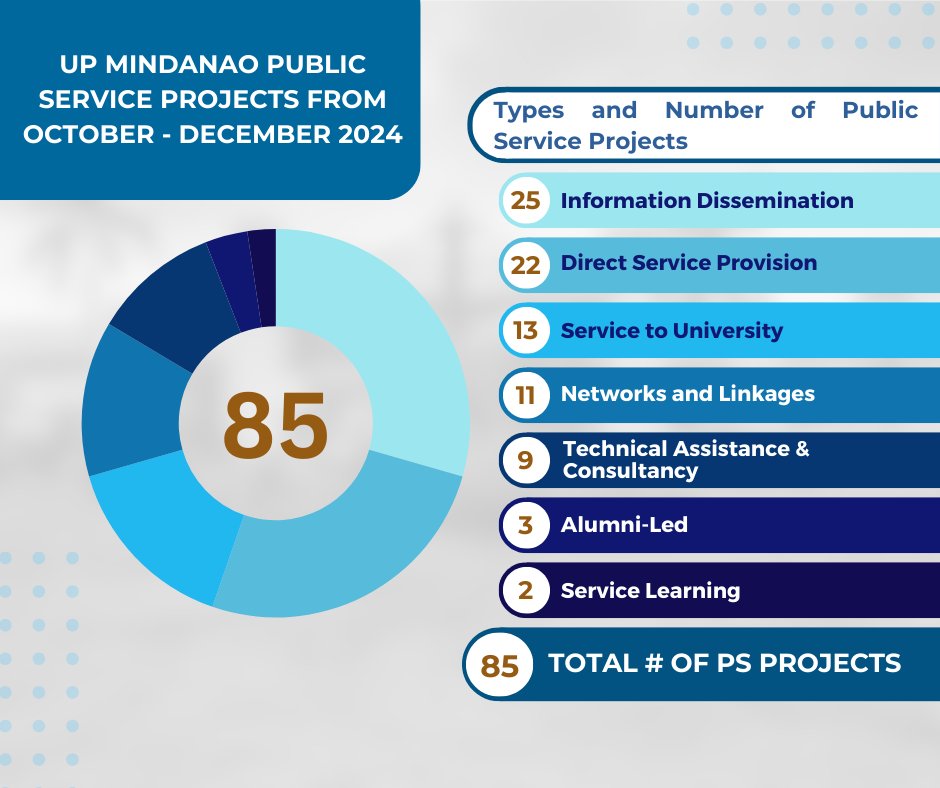 UP MINDANAO PUBLIC SERVICE PROJECTS FROM OCTOBER - DECEMBER 2024

85

Types and Number of Public Service Projects

25 Information Dissemination

22 Direct Service Provision

13 Service to University

11 Networks and Linkages

9 Technical Assistance & Consultancy

3 Alumni-Led

2 Service Learning

85 TOTAL # OF PS PROJECTS